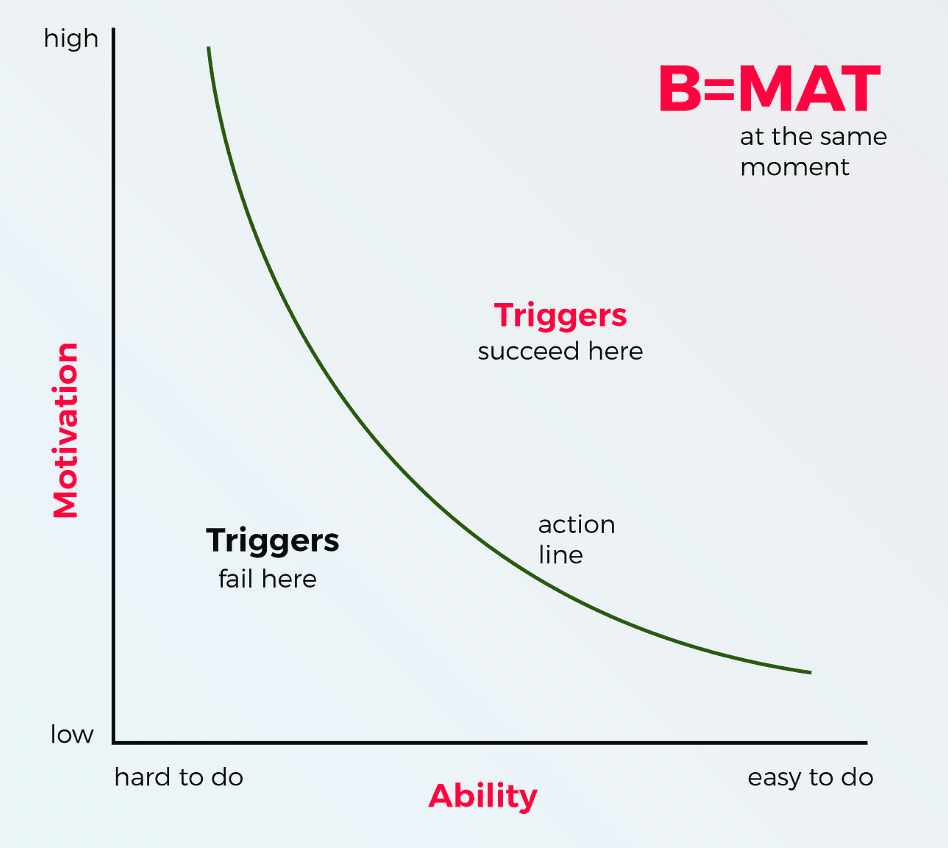 high

B=MAT
at the same moment

Motivation

Triggers
succeed here

Triggers
fail here

action line

low

hard to do

Ability

easy to do